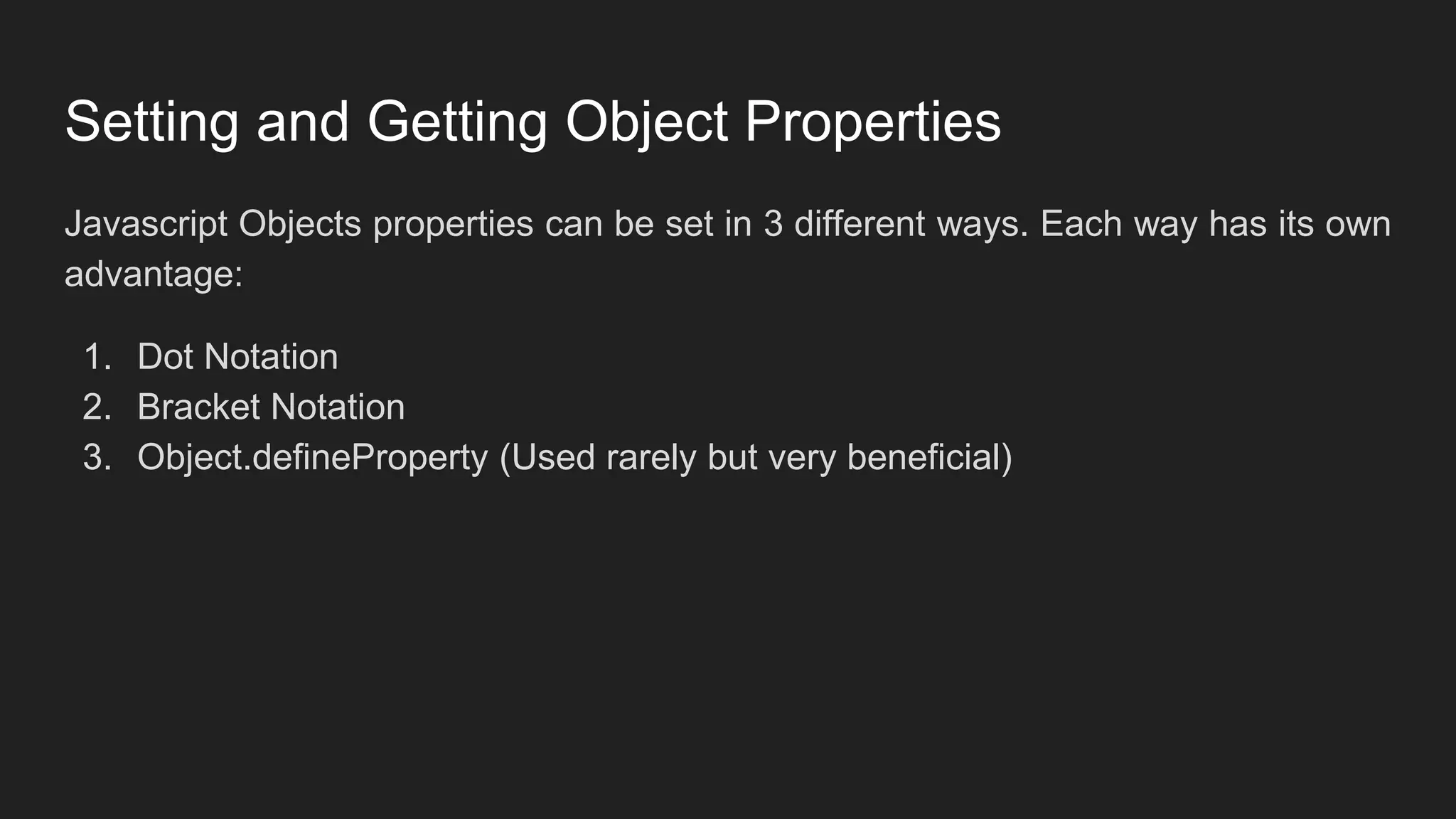 Setting and Getting Object Properties

Javascript Objects properties can be set in 3 different ways. Each way has its own advantage:

1. Dot Notation
2. Bracket Notation
3. Object.defineProperty (Used rarely but very beneficial)